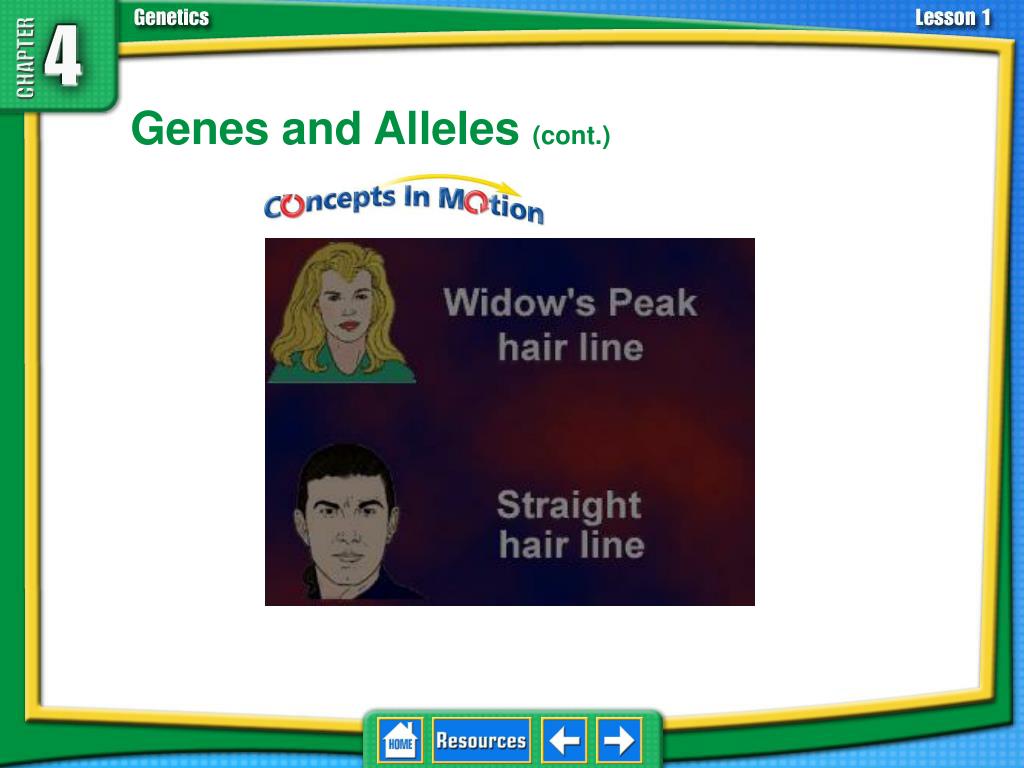 CHAPTER 4

Genetics

Lesson 1

Genes and Alleles (cont.)

Concepts In Motion

Widow's Peak hair line

Straight hair line

HOME

Resources